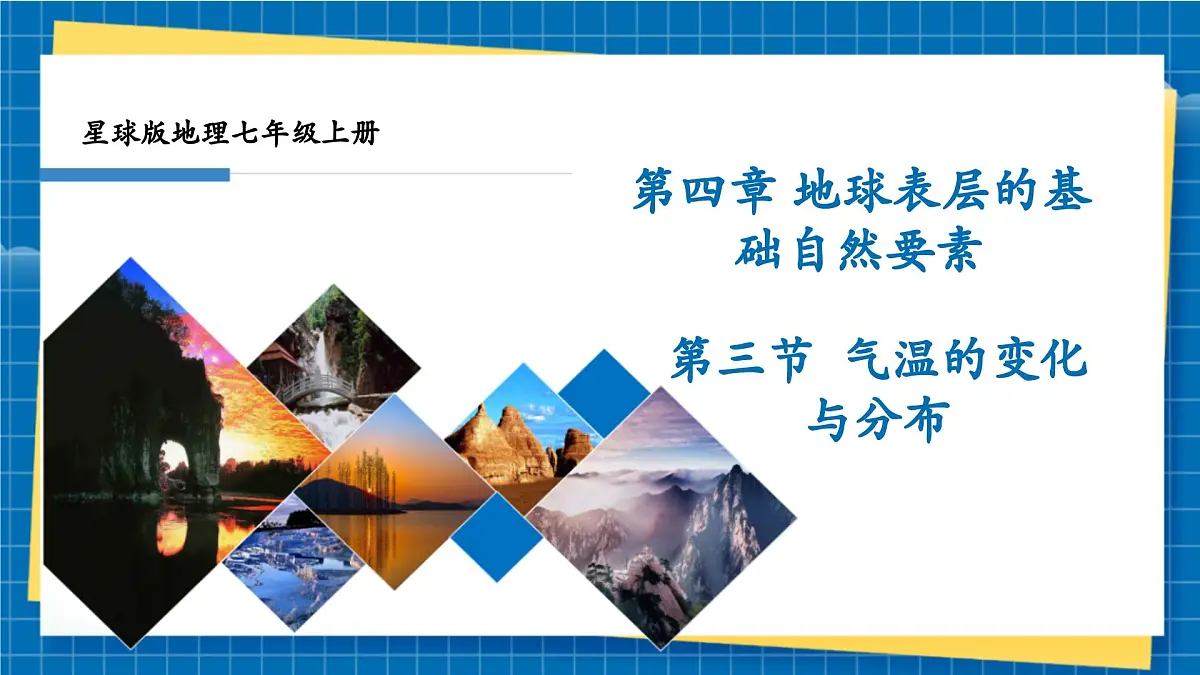 星球版地理七年级上册

第四章 地球表层的基础自然要素

第三节 气温的变化与分布